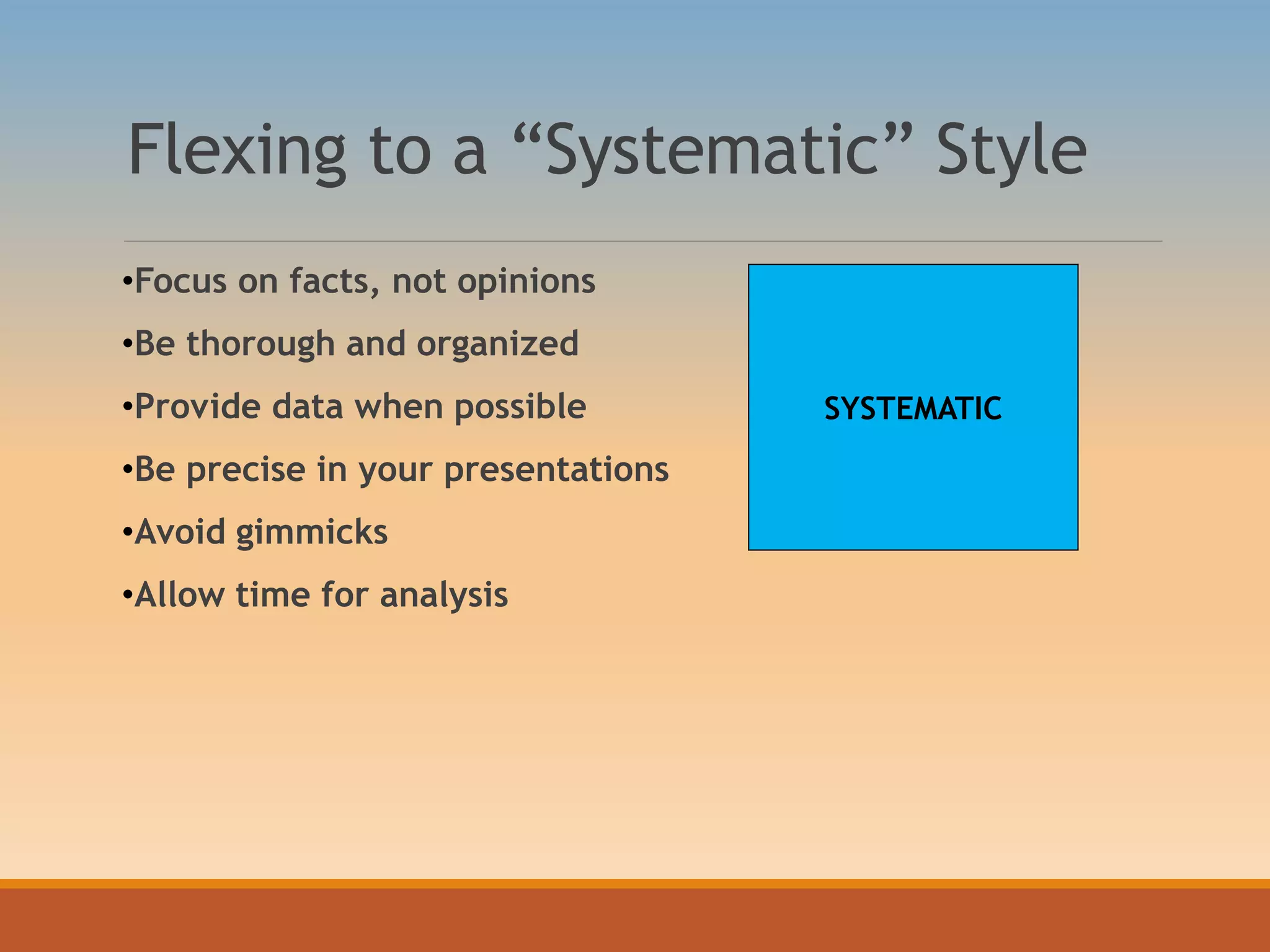 Flexing to a “Systematic” Style

•Focus on facts, not opinions
•Be thorough and organized
•Provide data when possible
•Be precise in your presentations
•Avoid gimmicks
•Allow time for analysis

SYSTEMATIC